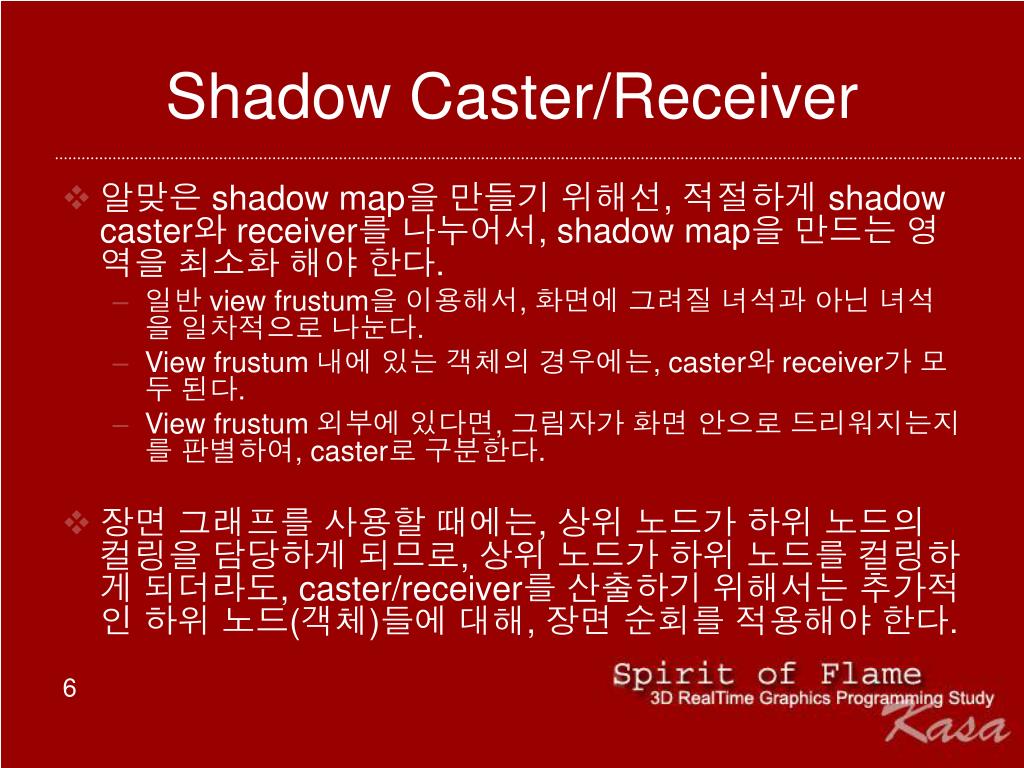 Shadow Caster/Receiver

❖ 알맞은 shadow map을 만들기 위해선, 적절하게 shadow caster와 receiver를 나누어서, shadow map을 만드는 영역을 최소화 해야 한다.

– 일반 view frustum을 이용해서, 화면에 그려질 녀석과 아닌 녀석을 일차적으로 나눈다.

– View frustum 내에 있는 객체의 경우에는, caster와 receiver가 모두 된다.

– View frustum 외부에 있다면, 그림자가 화면 안으로 드리워지는지를 판별하여, caster로 구분한다.

❖ 장면 그래프를 사용할 때에는, 상위 노드가 하위 노드의 컬링을 담당하게 되므로, 상위 노드가 하위 노드를 컬링하게 되더라도, caster/receiver를 산출하기 위해서는 추가적인 하위 노드(객체)들에 대해, 장면 순회를 적용해야 한다.

6

Spirit of Flame
3D RealTime Graphics Programming Study
Kasa